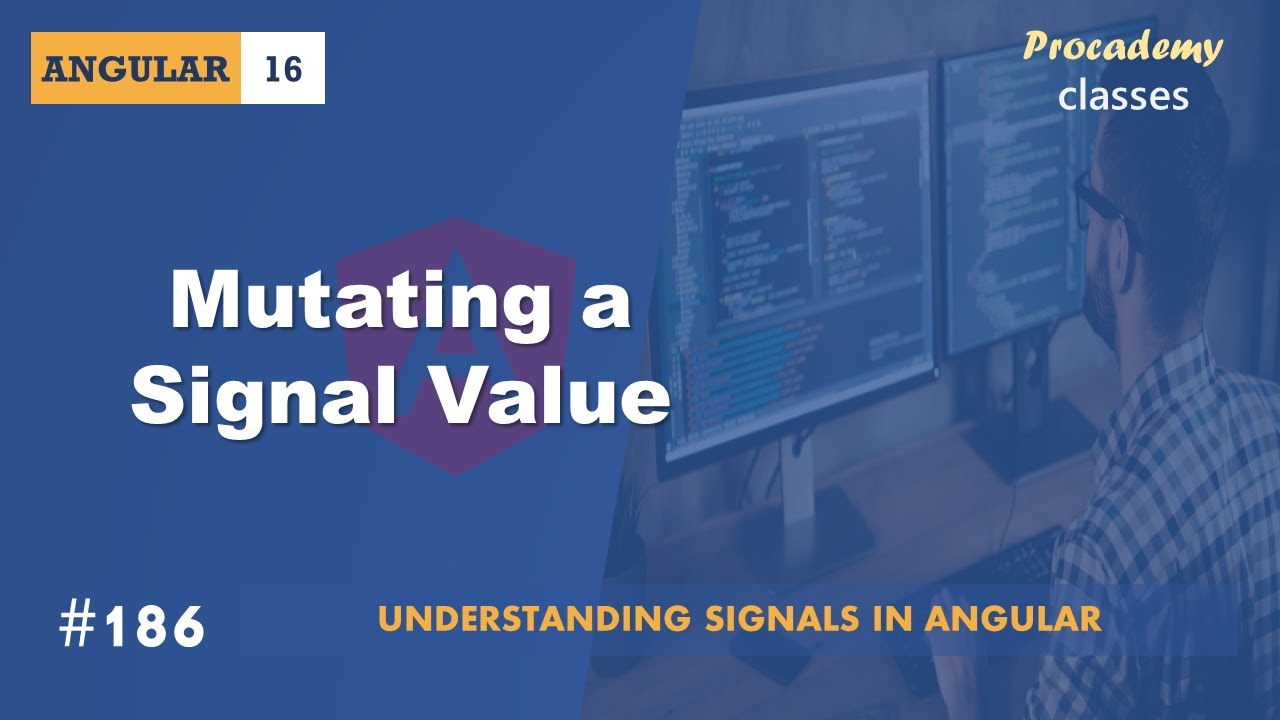 ANGULAR 16

Procademy classes

Mutating a Signal Value

#186

UNDERSTANDING SIGNALS IN ANGULAR